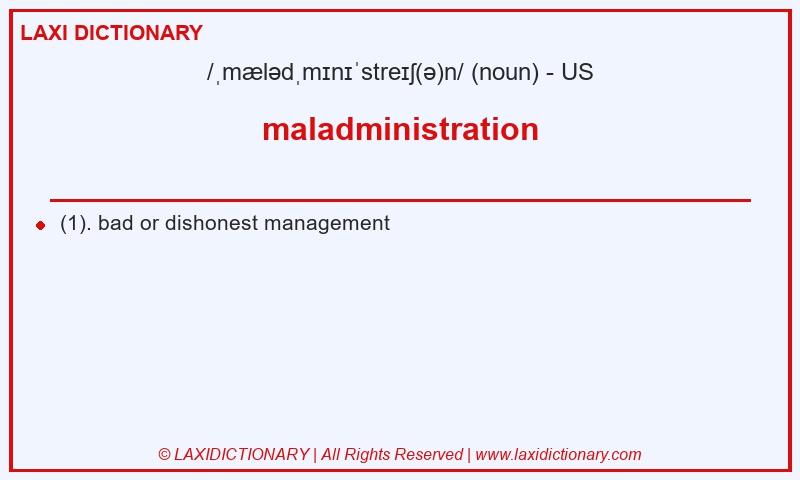 LAXI DICTIONARY

/ˌmælədˌmɪnɪˈstreɪʃ(ə)n/ (noun) - US

maladministration

(1). bad or dishonest management

© LAXIDICTIONARY | All Rights Reserved | www.laxidictionary.com